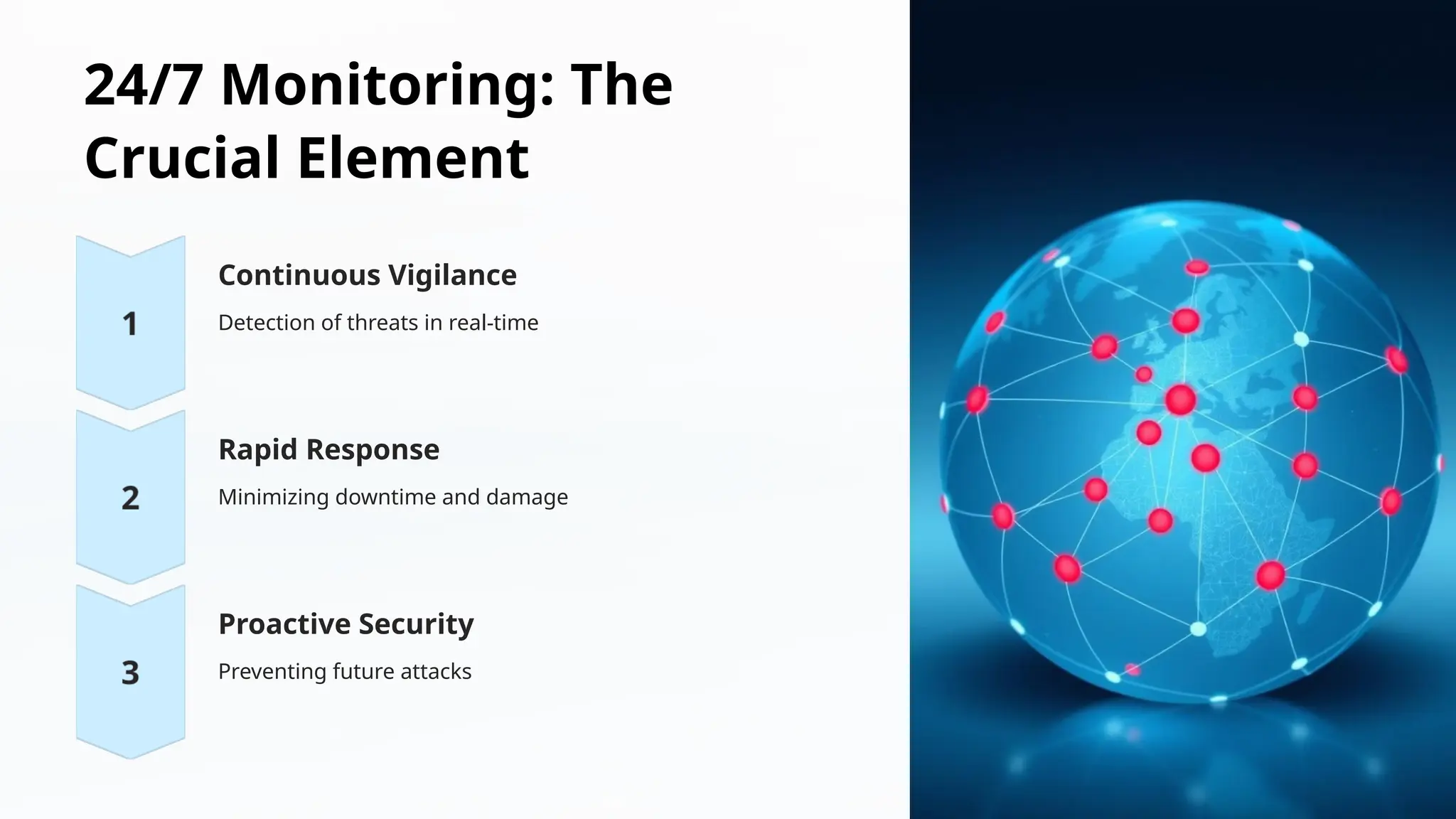 24/7 Monitoring: The Crucial Element

1

Continuous Vigilance

Detection of threats in real-time

2

Rapid Response

Minimizing downtime and damage

3

Proactive Security

Preventing future attacks